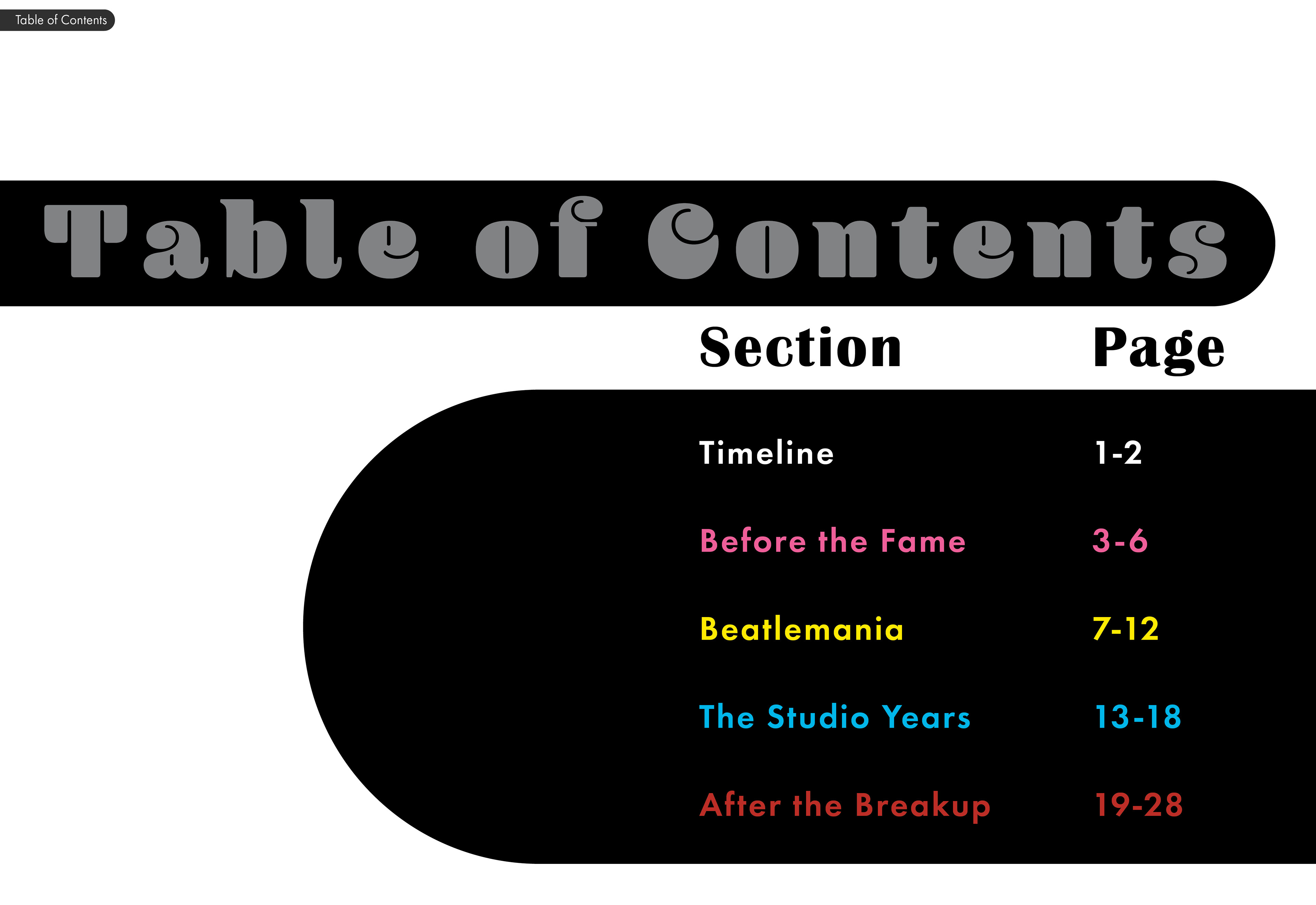 Table of Contents

Table of Contents

| Section | Page |
|---|---|
| Timeline | 1-2 |
| Before the Fame | 3-6 |
| Beatlemania | 7-12 |
| The Studio Years | 13-18 |
| After the Breakup | 19-28 |